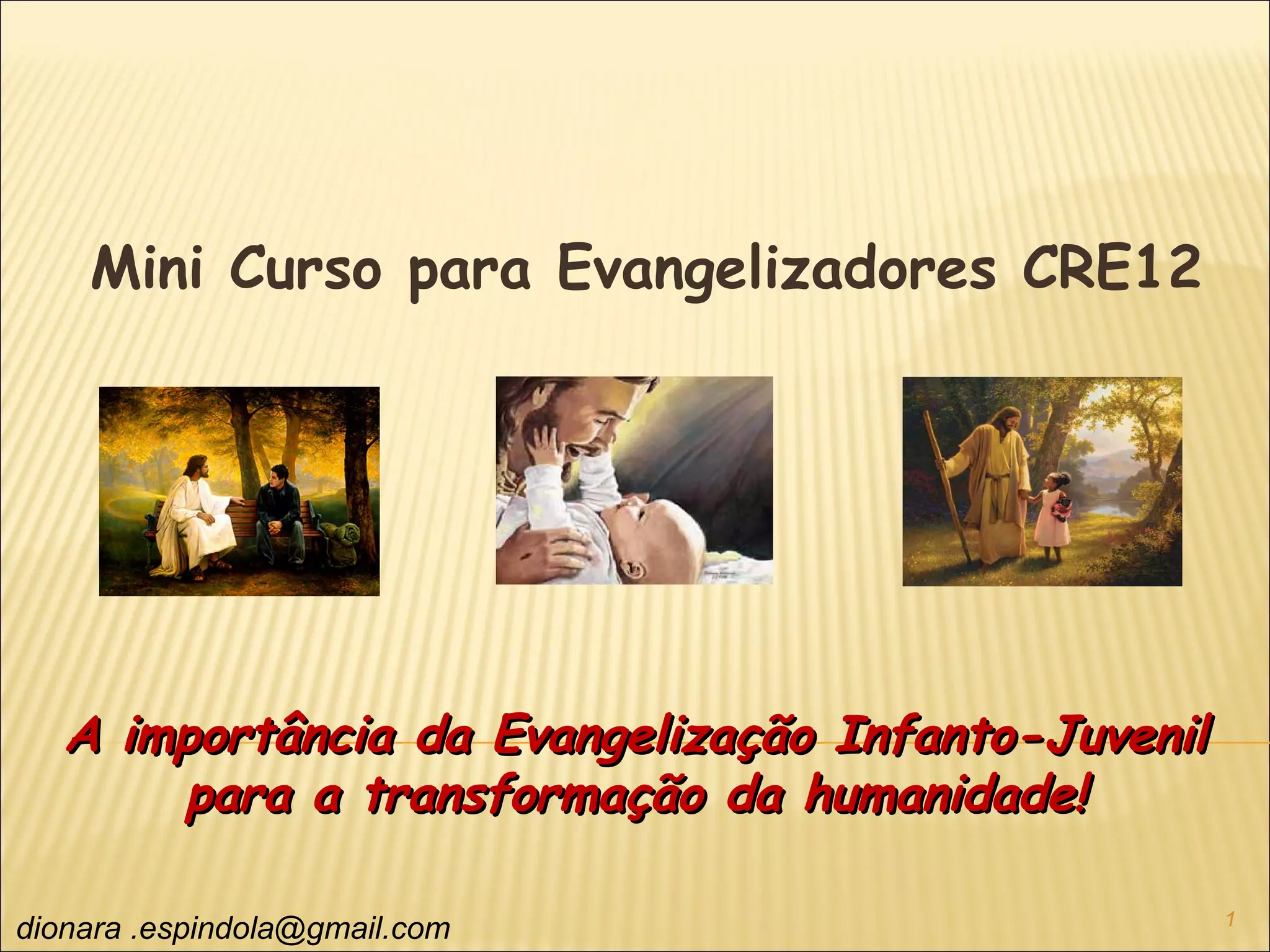 Mini Curso para Evangelizadores CRE12

A importância da Evangelização Infanto-Juvenil para a transformação da humanidade!

dionara .espindola@gmail.com

1